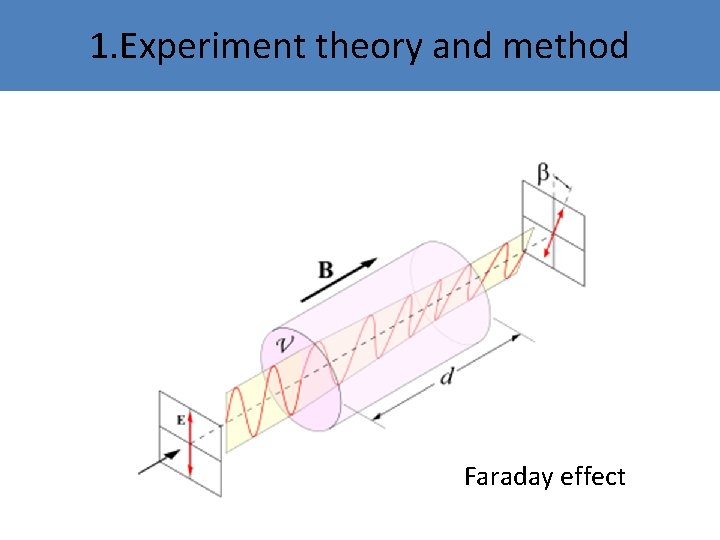 1.Experiment theory and method

β

B

$\mathcal{V}$

d

E

Faraday effect